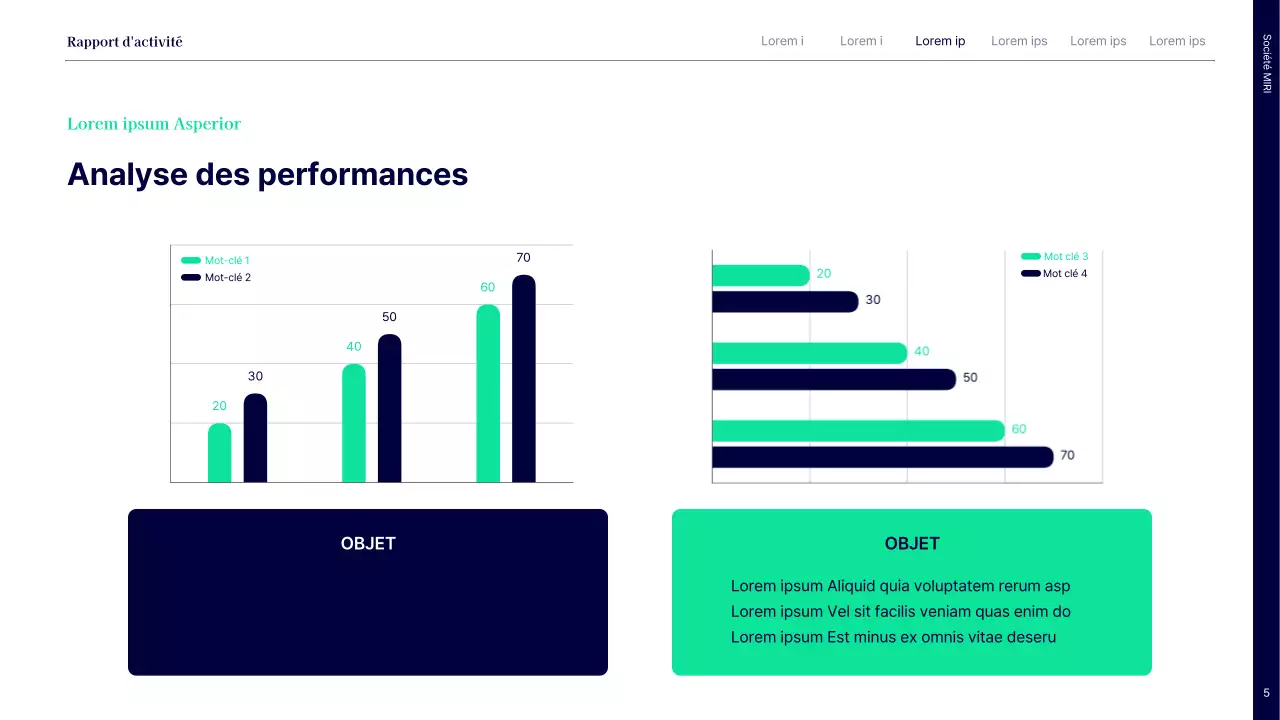 Rapport d'activité

Lorem i Lorem i Lorem ip Lorem ips Lorem ips Lorem ips

Société MIRI

Lorem ipsum Asperior

Analyse des performances

Mot-clé 1
Mot-clé 2

20 30 40 50 60 70

Mot clé 3
Mot clé 4

20 30 40 50 60 70

OBJET

OBJET

Lorem ipsum Aliquid quia voluptatem rerum asp
Lorem ipsum Vel sit facilis veniam quas enim do
Lorem ipsum Est minus ex omnis vitae deseru

5